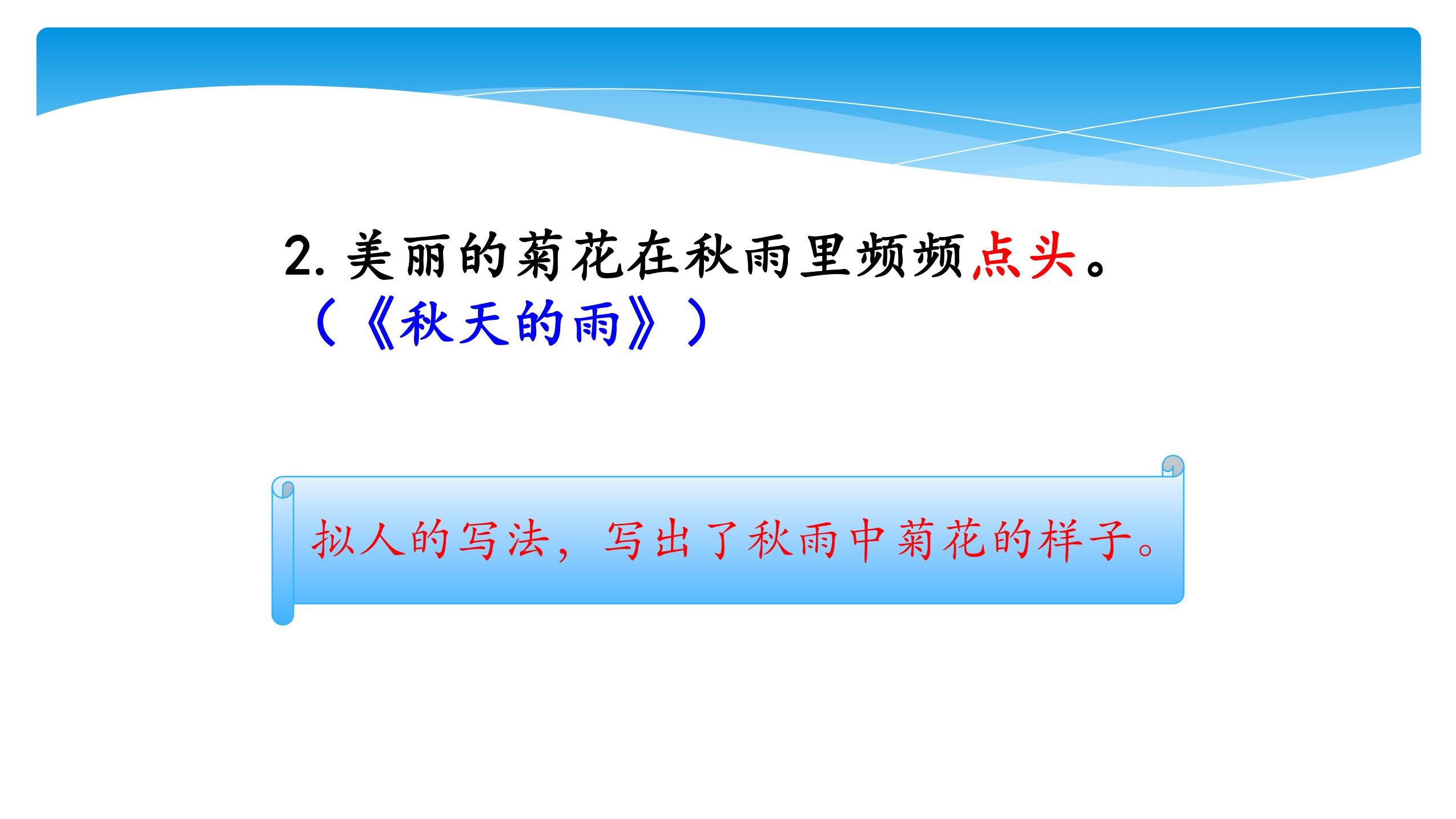 2. 美丽的菊花在秋雨里频频点头。
（《秋天的雨》）

拟人的写法，写出了秋雨中菊花的样子。